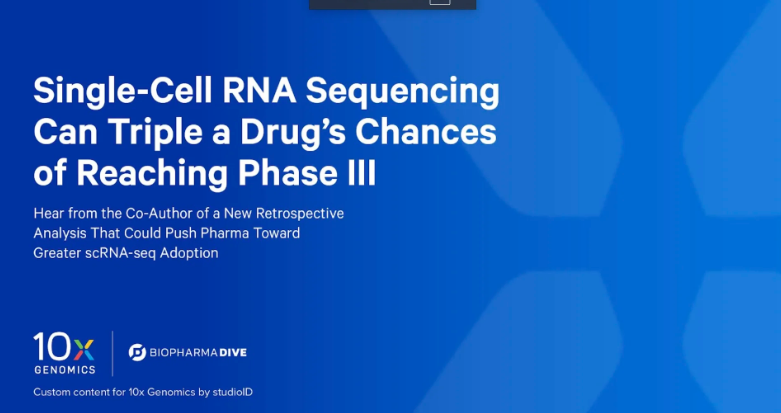 Single-Cell RNA Sequencing Can Triple a Drug's Chances of Reaching Phase III

Hear from the Co-Author of a New Retrospective Analysis That Could Push Pharma Toward Greater scRNA-seq Adoption

10x GENOMICS

BIOPHARMADIVE

Custom content for 10x Genomics by studioID